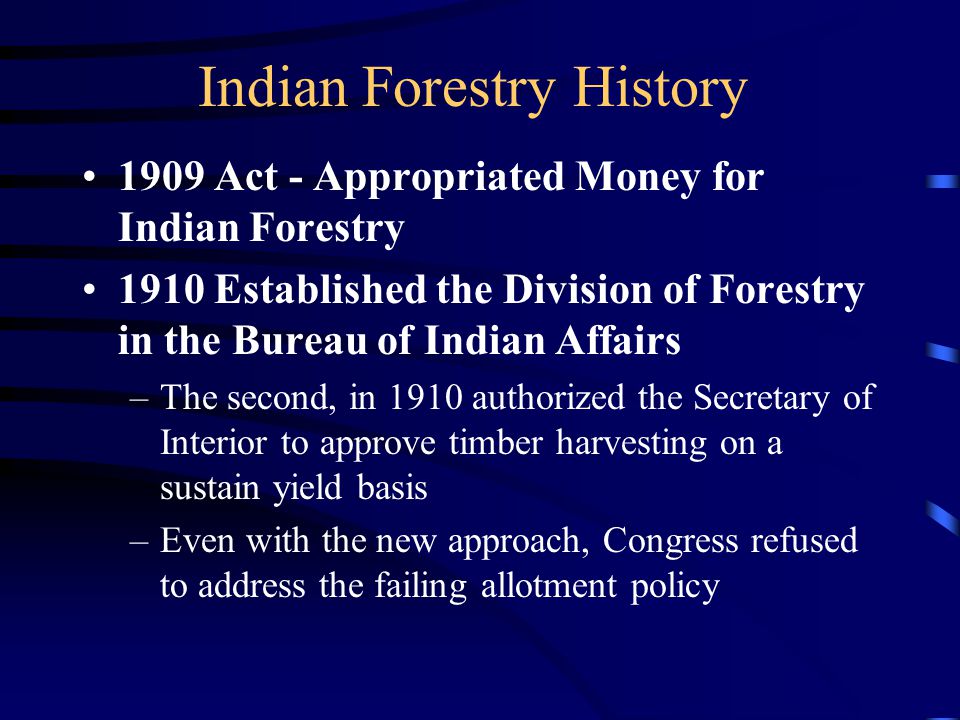 Indian Forestry History

• 1909 Act - Appropriated Money for Indian Forestry

• 1910 Established the Division of Forestry in the Bureau of Indian Affairs

– The second, in 1910 authorized the Secretary of Interior to approve timber harvesting on a sustain yield basis

– Even with the new approach, Congress refused to address the failing allotment policy